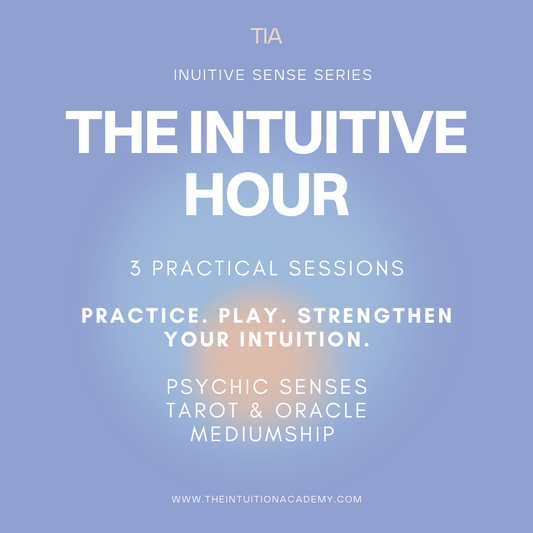 TIA

INUITIVE SENSE SERIES

THE INTUITIVE HOUR

3 PRACTICAL SESSIONS

PRACTICE. PLAY. STRENGTHEN YOUR INTUITION.

PSYCHIC SENSES
TAROT & ORACLE
MEDIUMSHIP

WWW.THEINTUITIONACADEMY.COM